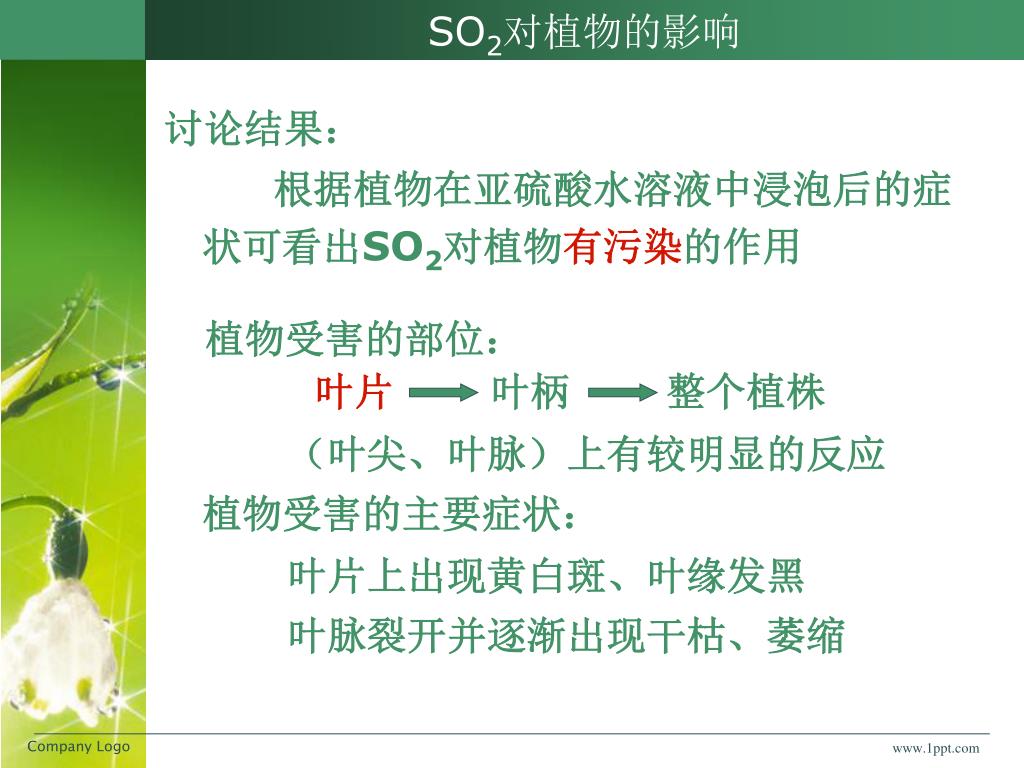 $SO_2$对植物的影响

讨论结果：

根据植物在亚硫酸水溶液中浸泡后的症状可看出$SO_2$对植物有污染的作用

植物受害的部位：

叶片 → 叶柄 → 整个植株

（叶尖、叶脉）上有较明显的反应

植物受害的主要症状：

叶片上出现黄白斑、叶缘发黑

叶脉裂开并逐渐出现干枯、萎缩

Company Logo

www.1ppt.com